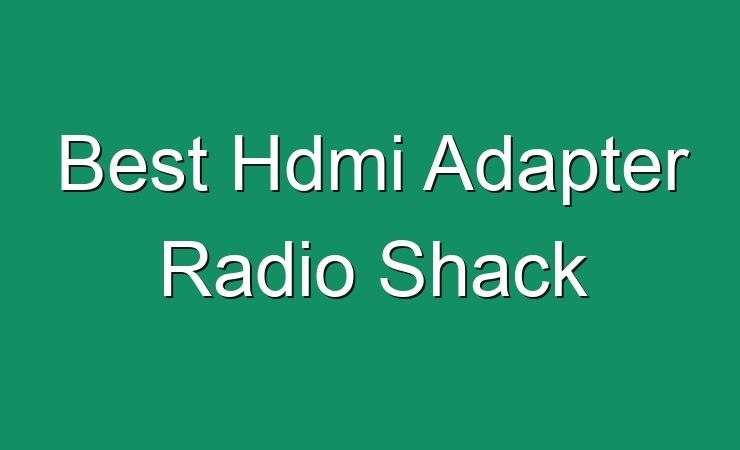 Best Hdmi Adapter Radio Shack